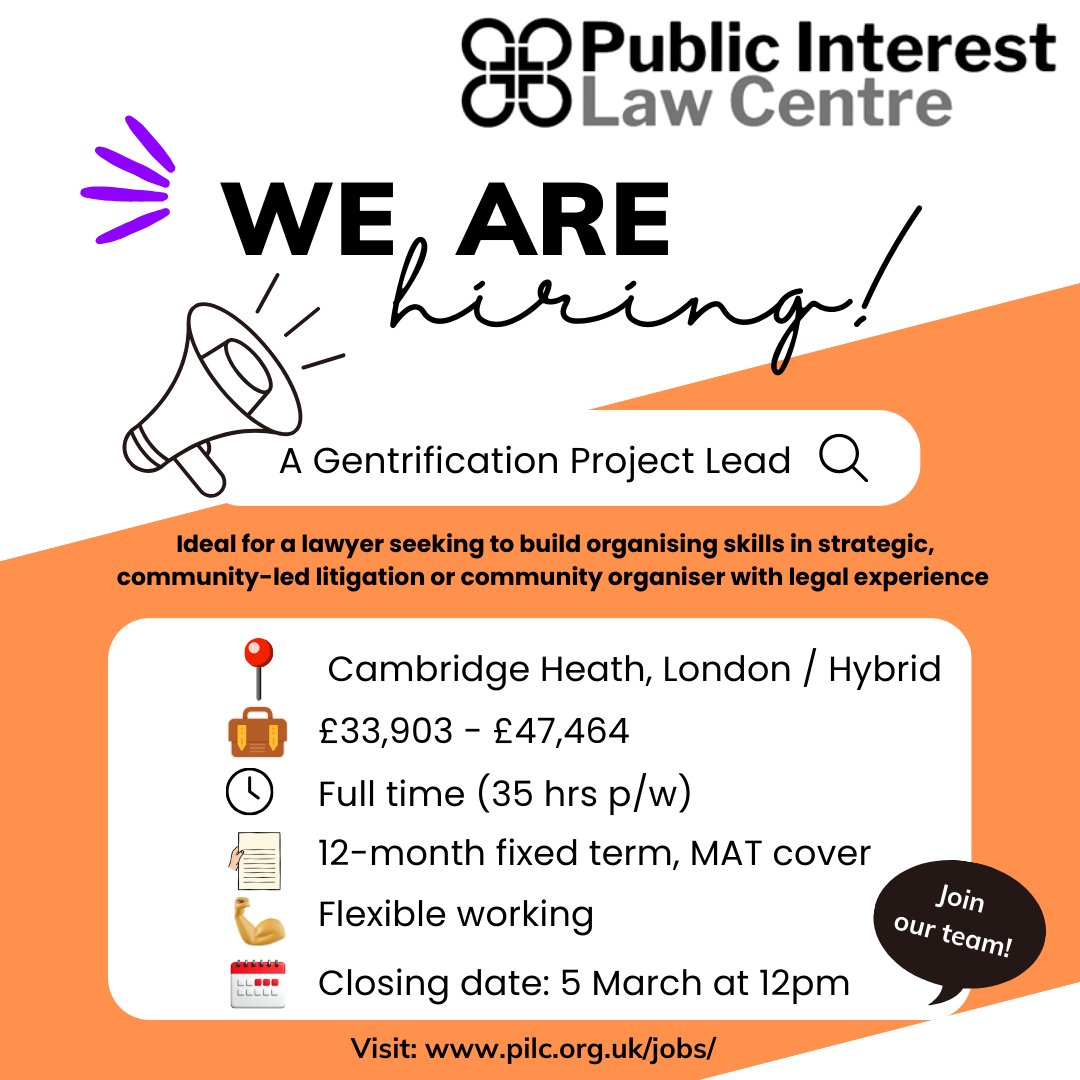 Public Interest Law Centre

WE ARE hiring!

A Gentrification Project Lead

Ideal for a lawyer seeking to build organising skills in strategic, community-led litigation or community organiser with legal experience

Cambridge Heath, London / Hybrid

£33,903 - £47,464

Full time (35 hrs p/w)

12-month fixed term, MAT cover

Flexible working

Closing date: 5 March at 12pm

Join our team!

Visit: www.pilc.org.uk/jobs/